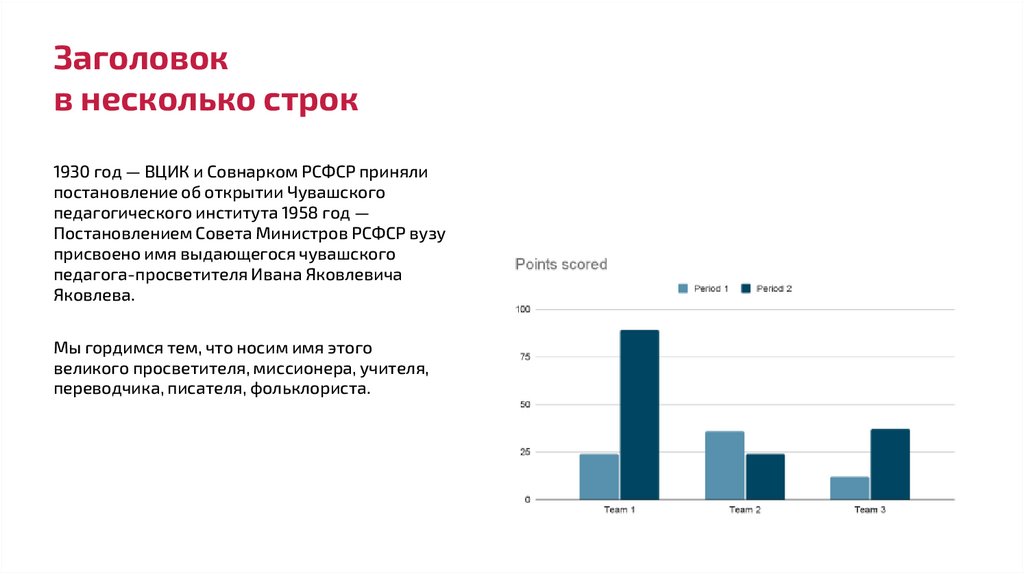 Заголовок
в несколько строк

1930 год — ВЦИК и Совнарком РСФСР приняли постановление об открытии Чувашского педагогического института 1958 год — Постановлением Совета Министров РСФСР вузу присвоено имя выдающегося чувашского педагога-просветителя Ивана Яковлевича Яковлева.

Мы гордимся тем, что носим имя этого великого просветителя, миссионера, учителя, переводчика, писателя, фольклориста.

Points scored

Period 1 Period 2

100
75
50
25
0

Team 1 Team 2 Team 3